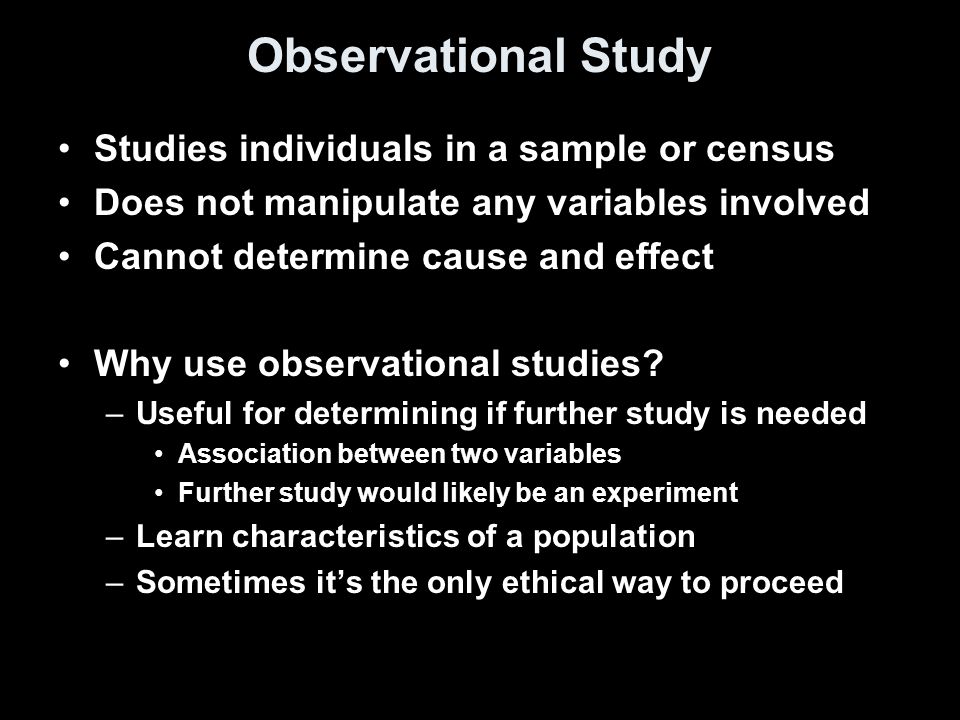 Observational Study

• Studies individuals in a sample or census
• Does not manipulate any variables involved
• Cannot determine cause and effect

• Why use observational studies?
– Useful for determining if further study is needed
• Association between two variables
• Further study would likely be an experiment
– Learn characteristics of a population
– Sometimes it's the only ethical way to proceed